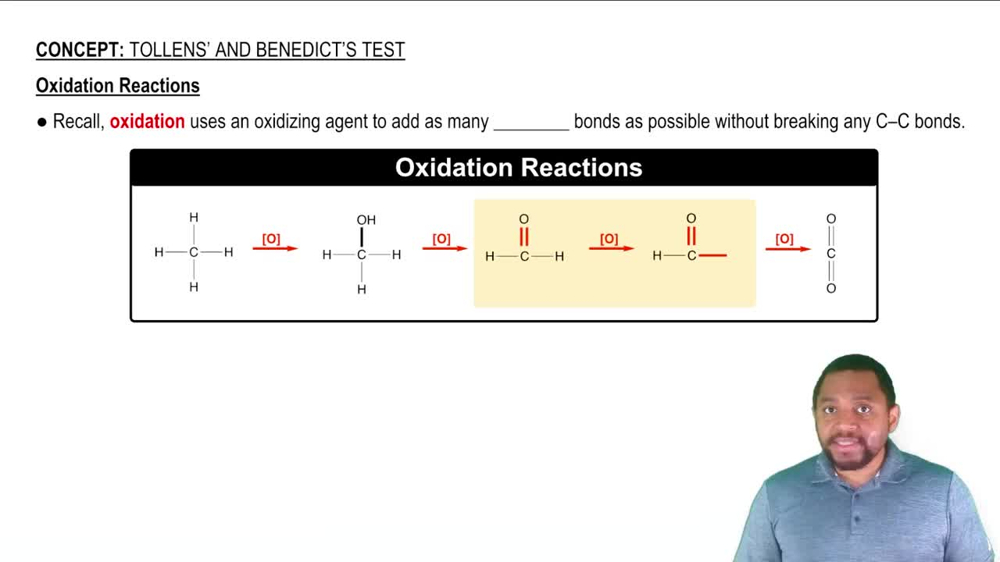 CONCEPT: TOLLENS' AND BENEDICT'S TEST

Oxidation Reactions

● Recall, oxidation uses an oxidizing agent to add as many ________ bonds as possible without breaking any C–C bonds.

Oxidation Reactions

H
H—C—H
H

[O]

OH
H—C—H
H

[O]

O
H—C—H

[O]

O
H—C—

[O]

O
C
O